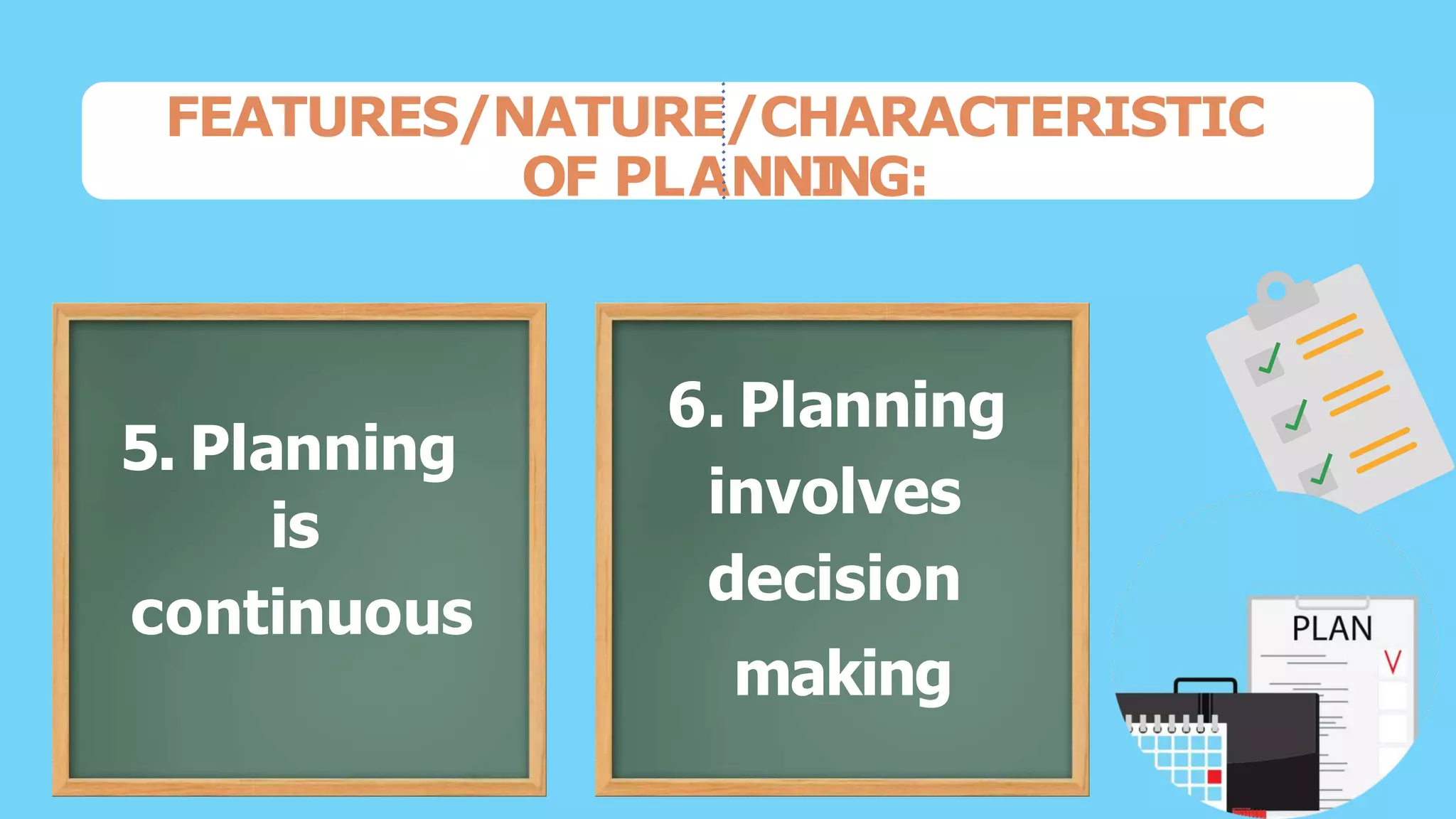 FEATURES/NATURE/CHARACTERISTIC OF PLANNING:

5. Planning is continuous

6. Planning involves decision making

PLAN